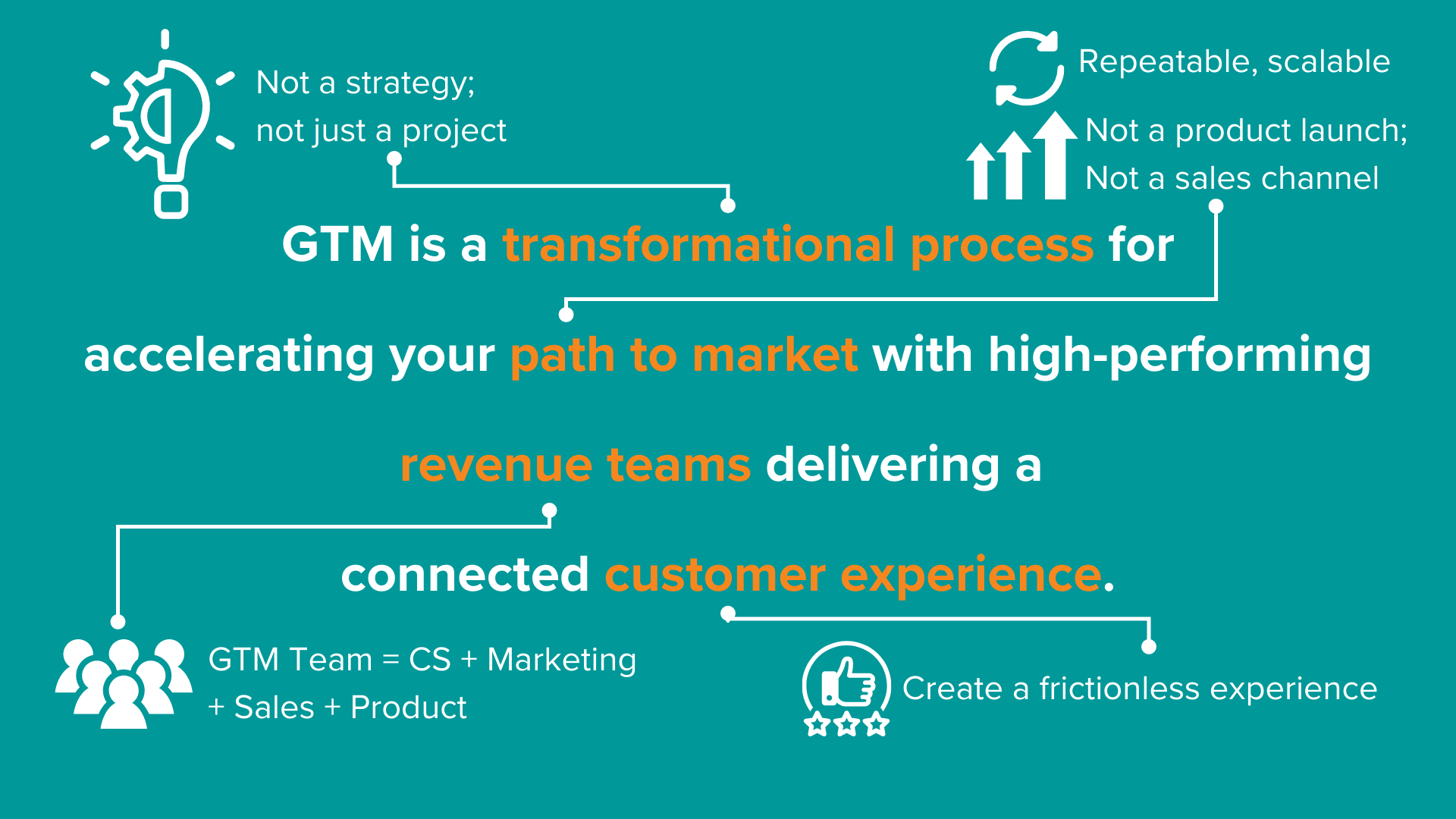 Not a strategy;
not just a project

Repeatable, scalable

Not a product launch;
Not a sales channel

GTM is a transformational process for

accelerating your path to market with high-performing

revenue teams delivering a

connected customer experience.

GTM Team = CS + Marketing
+ Sales + Product

Create a frictionless experience